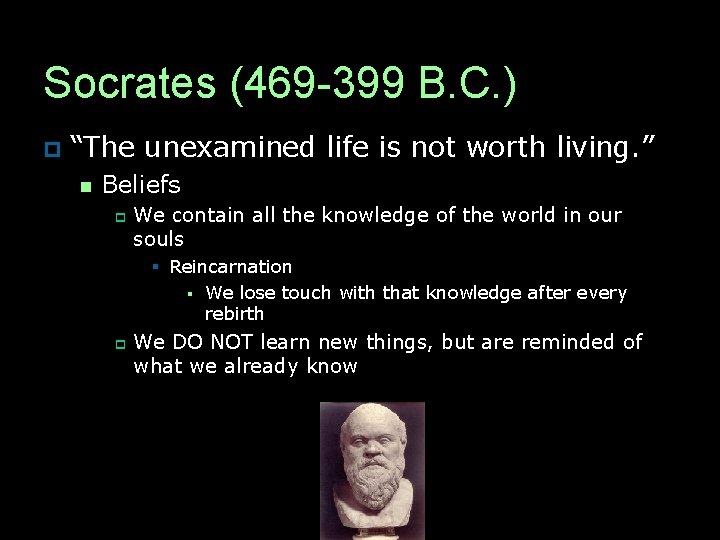 Socrates (469-399 B.C.)

“The unexamined life is not worth living.”

Beliefs

We contain all the knowledge of the world in our souls

Reincarnation

We lose touch with that knowledge after every rebirth

We DO NOT learn new things, but are reminded of what we already know